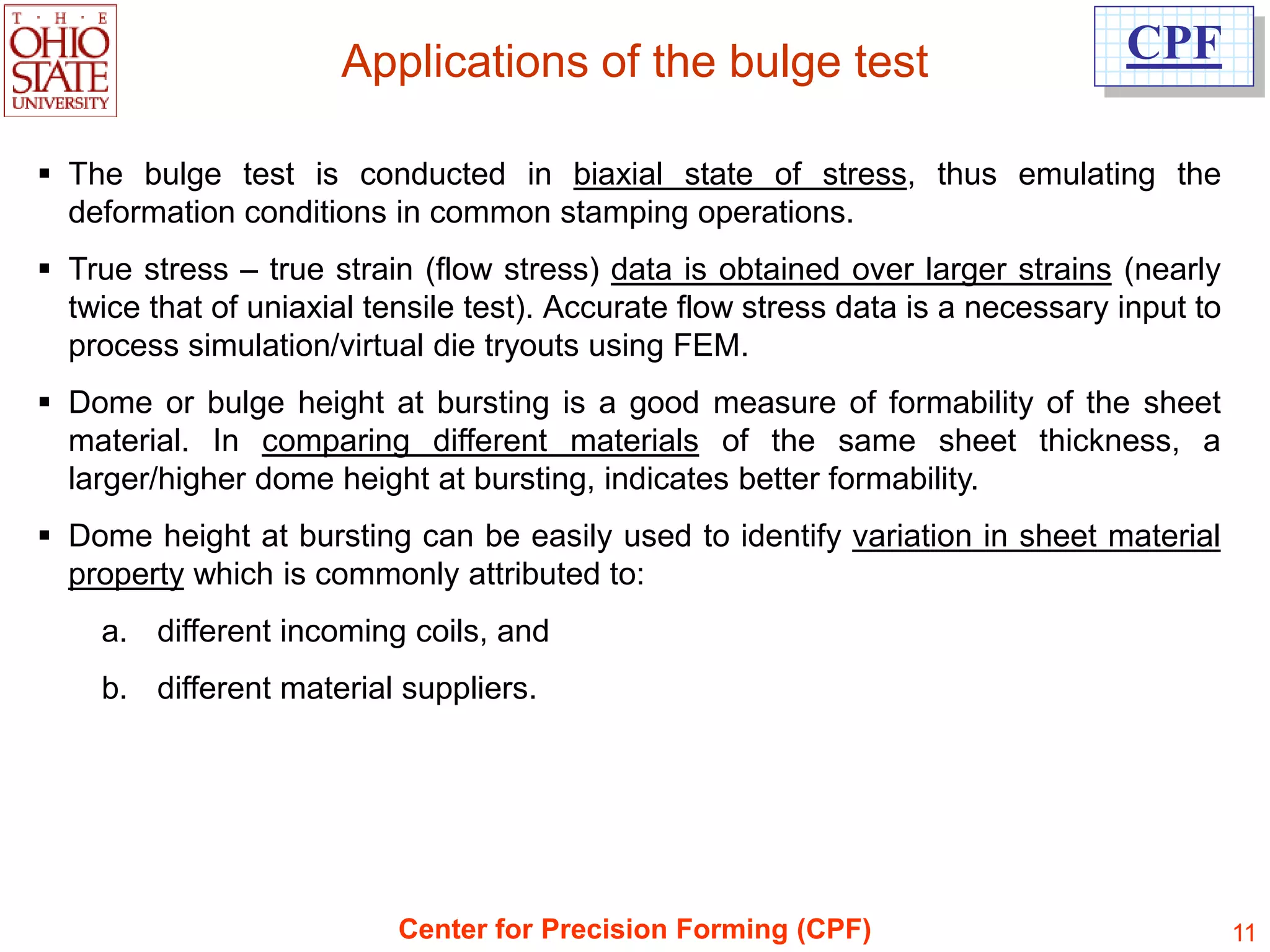 T · H · E
OHIO
STATE
UNIVERSITY

Applications of the bulge test

CPF

▪ The bulge test is conducted in biaxial state of stress, thus emulating the deformation conditions in common stamping operations.

▪ True stress – true strain (flow stress) data is obtained over larger strains (nearly twice that of uniaxial tensile test). Accurate flow stress data is a necessary input to process simulation/virtual die tryouts using FEM.

▪ Dome or bulge height at bursting is a good measure of formability of the sheet material. In comparing different materials of the same sheet thickness, a larger/higher dome height at bursting, indicates better formability.

▪ Dome height at bursting can be easily used to identify variation in sheet material property which is commonly attributed to:

a. different incoming coils, and

b. different material suppliers.

Center for Precision Forming (CPF)

11